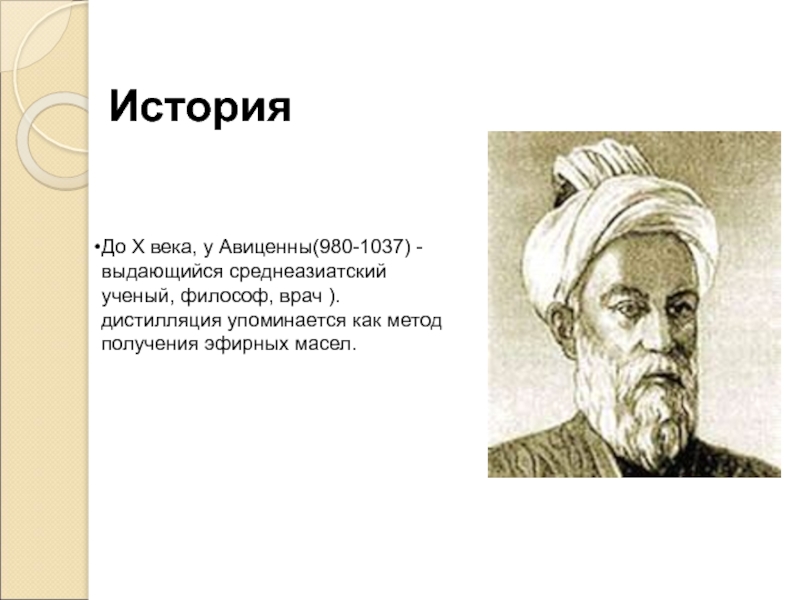 История

•До X века, у Авиценны(980-1037) - выдающийся среднеазиатский ученый, философ, врач ). дистилляция упоминается как метод получения эфирных масел.